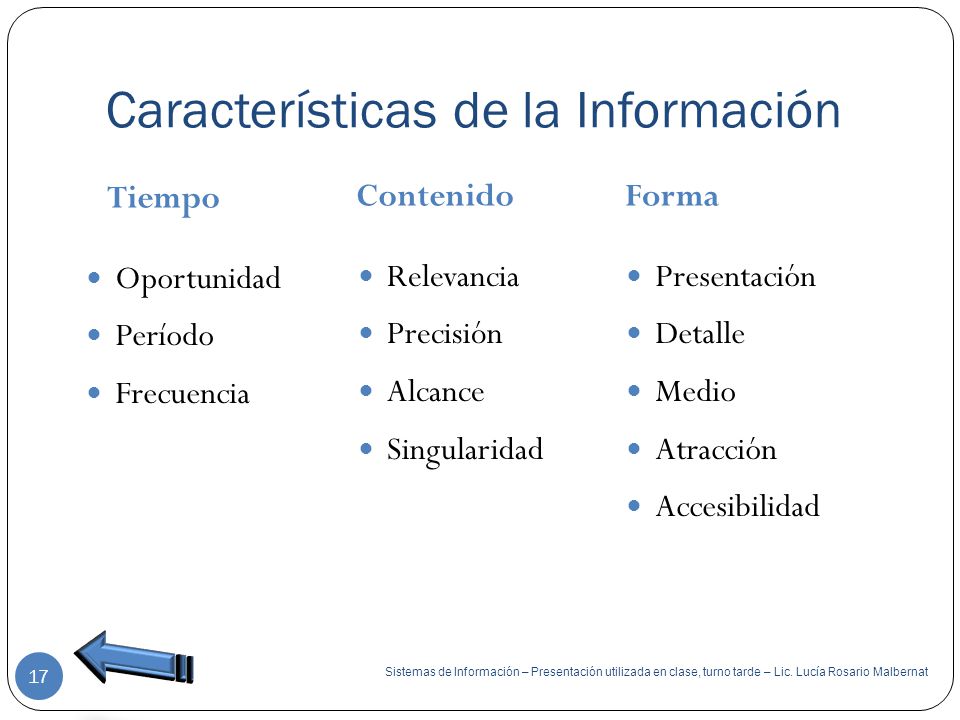 Características de la Información

Tiempo

- Oportunidad
- Período
- Frecuencia

Contenido

- Relevancia
- Precisión
- Alcance
- Singularidad

Forma

- Presentación
- Detalle
- Medio
- Atracción
- Accesibilidad

17

Sistemas de Información – Presentación utilizada en clase, turno tarde – Lic. Lucía Rosario Malbernat